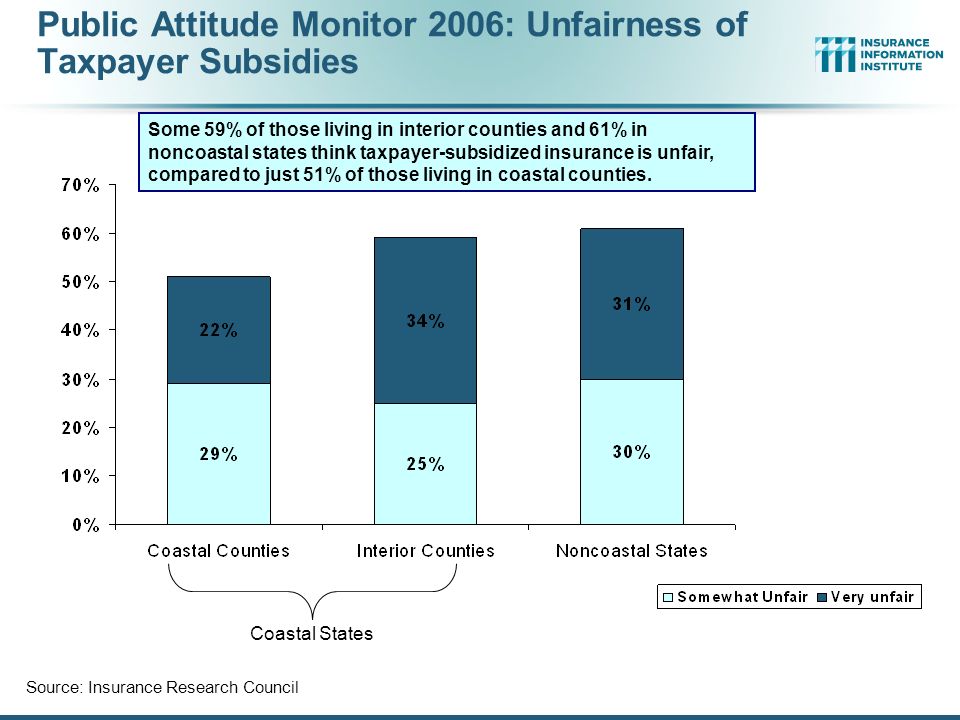 Public Attitude Monitor 2006: Unfairness of Taxpayer Subsidies

INSURANCE INFORMATION INSTITUTE

Some 59% of those living in interior counties and 61% in noncoastal states think taxpayer-subsidized insurance is unfair, compared to just 51% of those living in coastal counties.

70%
60%
50%
40%
30%
20%
10%
0%

22%
29%
34%
25%
31%
30%

Coastal Counties
Interior Counties
Noncoastal States

Coastal States

Somewhat Unfair
Very unfair

Source: Insurance Research Council